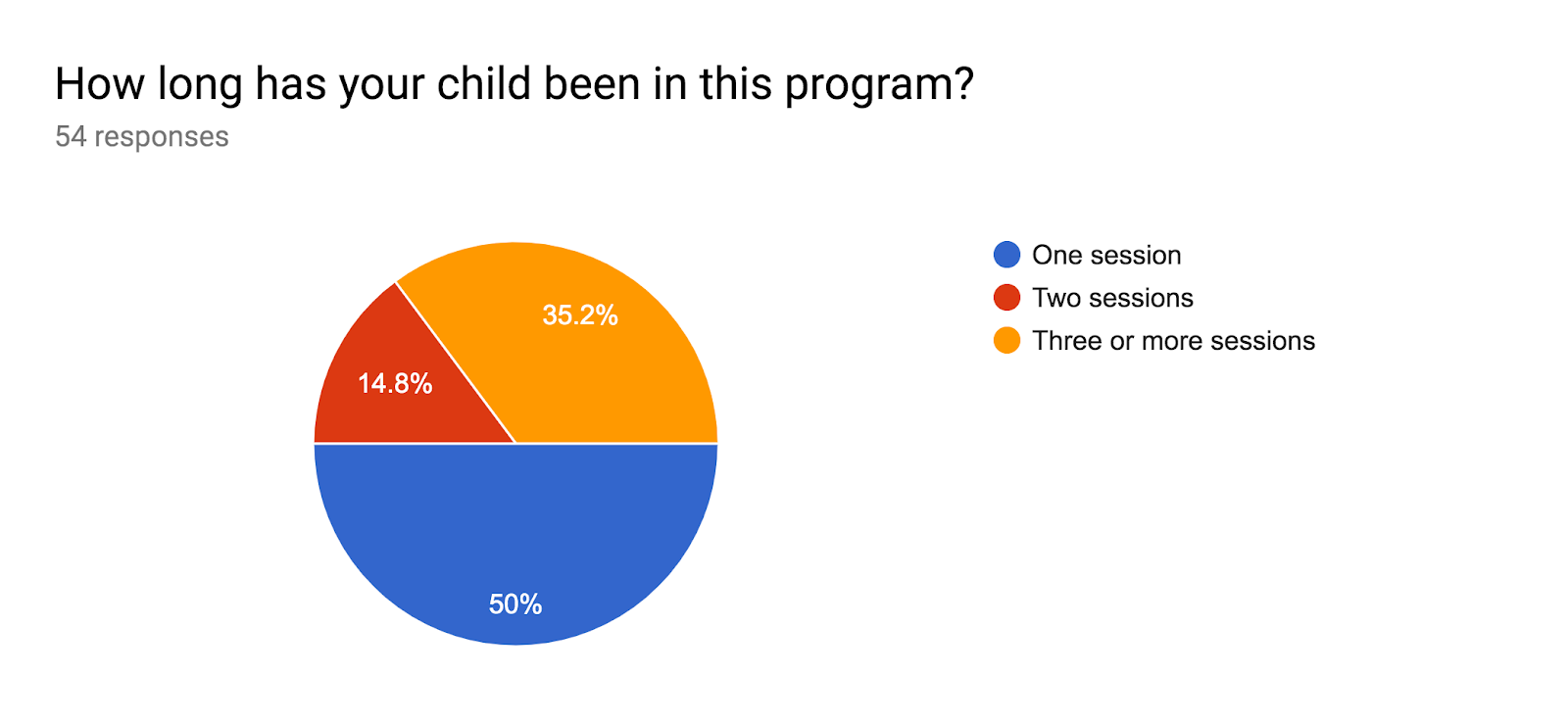 How long has your child been in this program?
54 responses

35.2%
14.8%
50%

One session
Two sessions
Three or more sessions